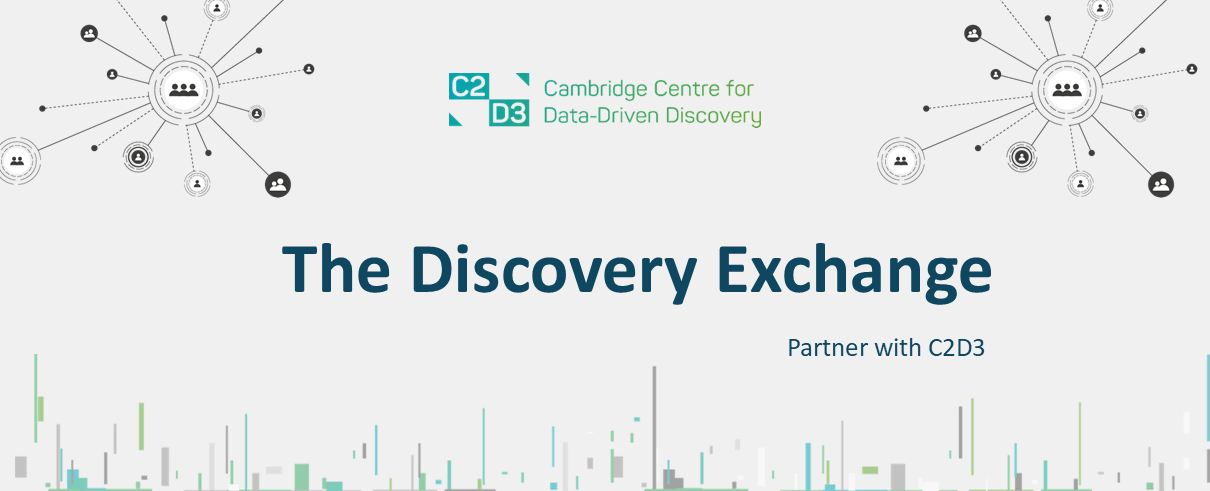 C2
D3
Cambridge Centre for Data-Driven Discovery

The Discovery Exchange

Partner with C2D3